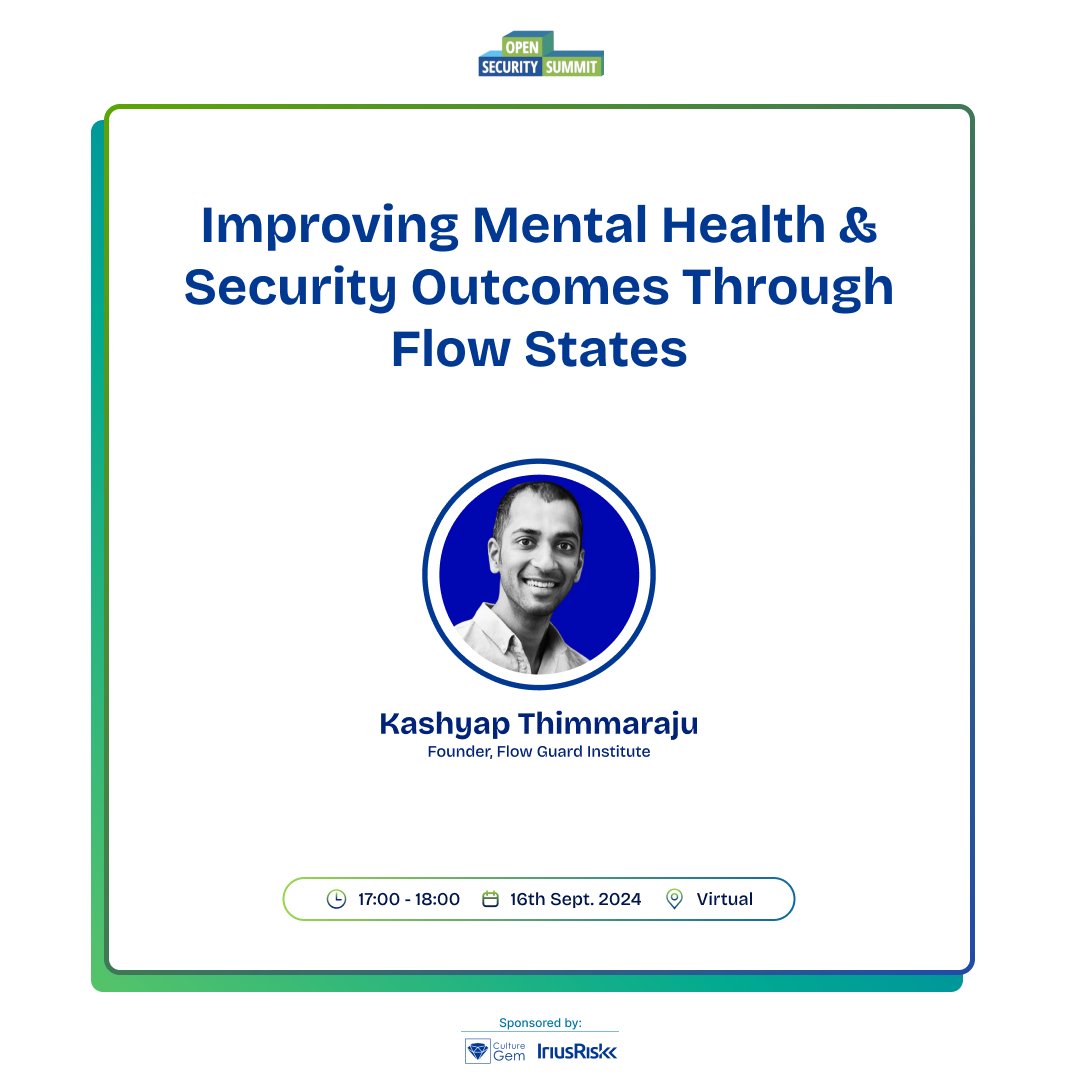 OPEN SECURITY SUMMIT

Improving Mental Health & Security Outcomes Through Flow States

Kashyap Thimmaraju
Founder, Flow Guard Institute

17:00 - 18:00 16th Sept. 2024 Virtual

Sponsored by:
Culture Gem IriusRisk